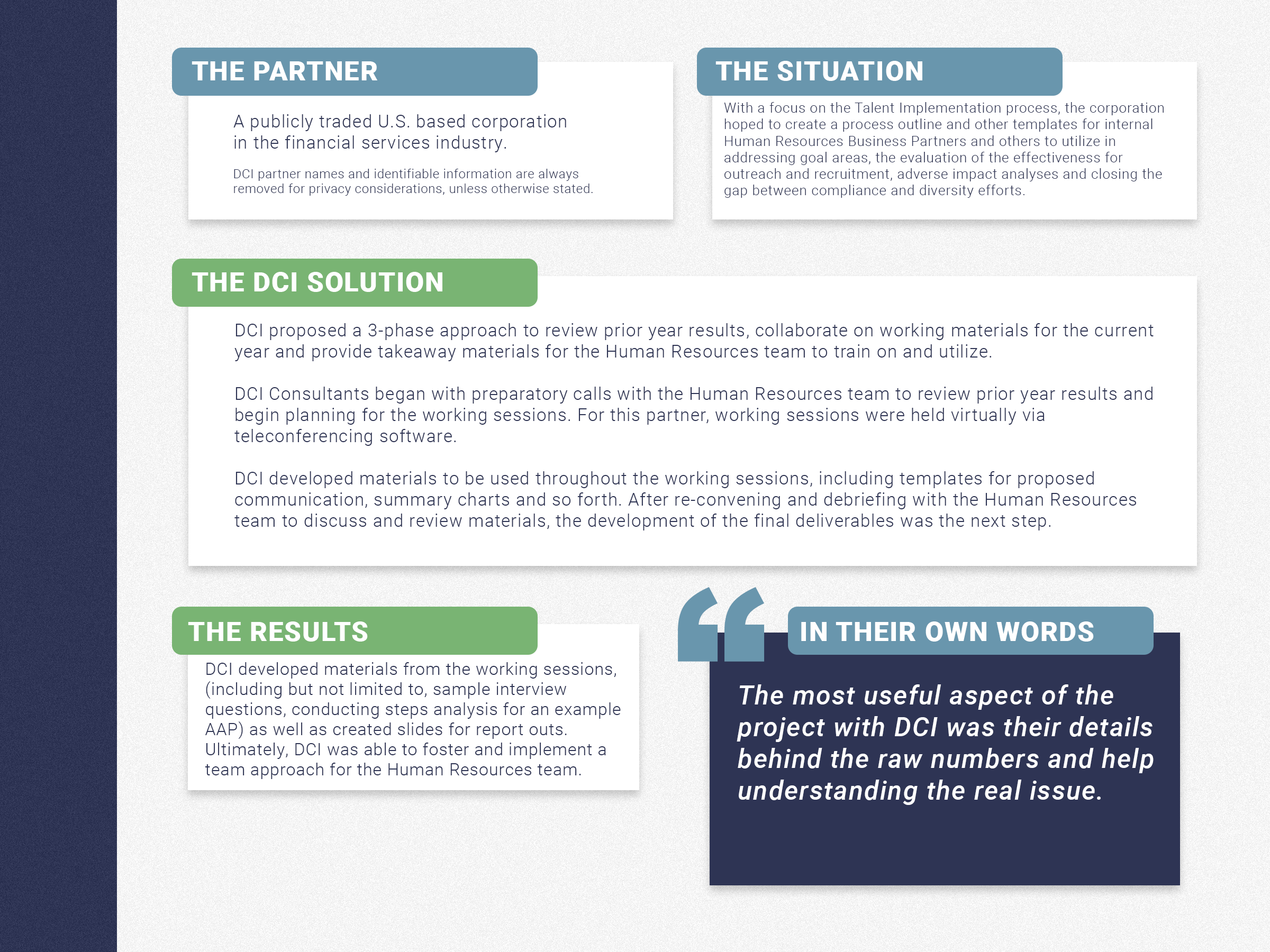 THE PARTNER

A publicly traded U.S. based corporation in the financial services industry.

DCI partner names and identifiable information are always removed for privacy considerations, unless otherwise stated.

THE SITUATION

With a focus on the Talent Implementation process, the corporation hoped to create a process outline and other templates for internal Human Resources Business Partners and others to utilize in addressing goal areas, the evaluation of the effectiveness for outreach and recruitment, adverse impact analyses and closing the gap between compliance and diversity efforts.

THE DCI SOLUTION

DCI proposed a 3-phase approach to review prior year results, collaborate on working materials for the current year and provide takeaway materials for the Human Resources team to train on and utilize.

DCI Consultants began with preparatory calls with the Human Resources team to review prior year results and begin planning for the working sessions. For this partner, working sessions were held virtually via teleconferencing software.

DCI developed materials to be used throughout the working sessions, including templates for proposed communication, summary charts and so forth. After re-convening and debriefing with the Human Resources team to discuss and review materials, the development of the final deliverables was the next step.

THE RESULTS

DCI developed materials from the working sessions, (including but not limited to, sample interview questions, conducting steps analysis for an example AAP) as well as created slides for report outs. Ultimately, DCI was able to foster and implement a team approach for the Human Resources team.

IN THEIR OWN WORDS

The most useful aspect of the project with DCI was their details behind the raw numbers and help understanding the real issue.